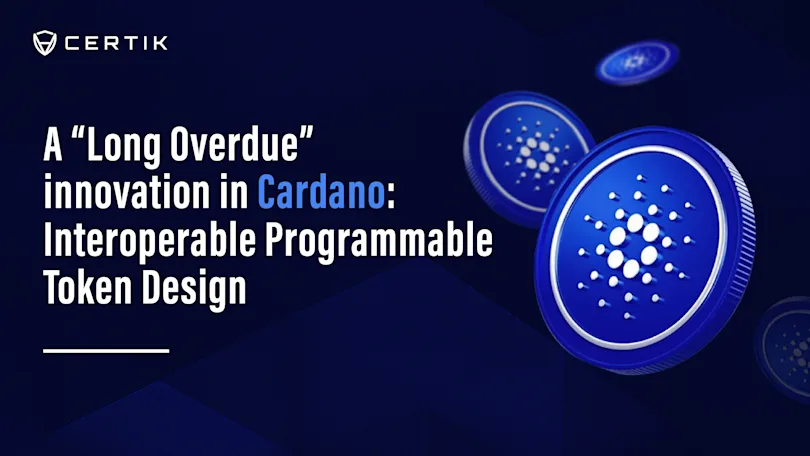 CERTIK

A “Long Overdue” innovation in Cardano: Interoperable Programmable Token Design